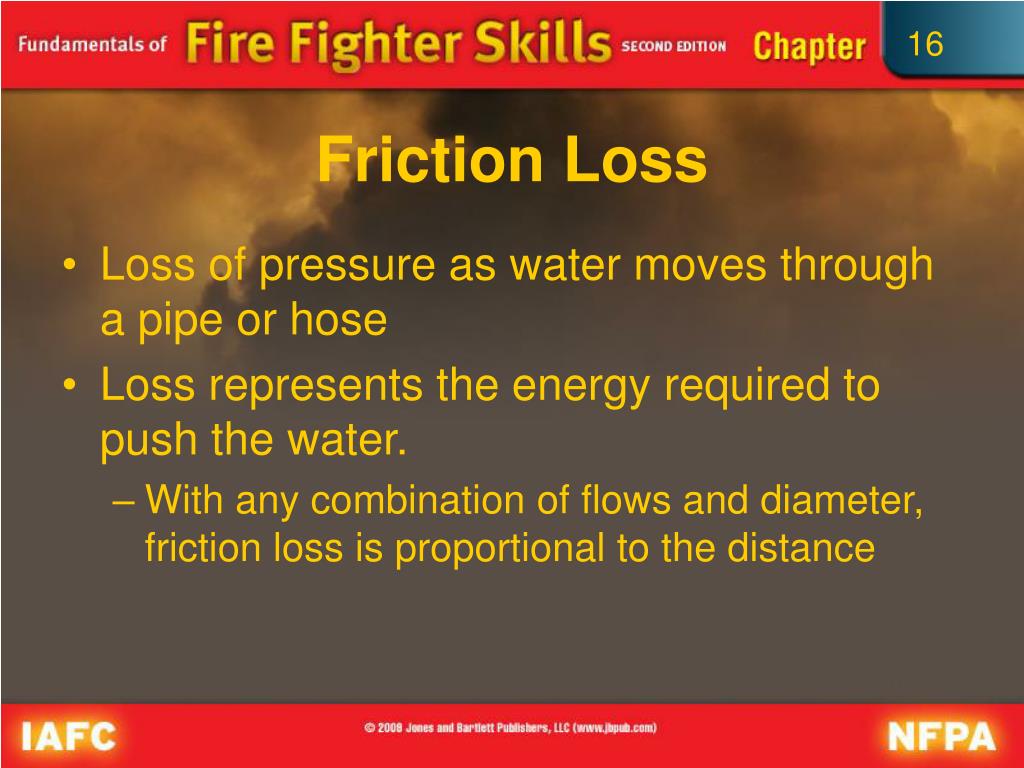 Fundamentals of Fire Fighter Skills SECOND EDITION Chapter 16

Friction Loss

• Loss of pressure as water moves through a pipe or hose

• Loss represents the energy required to push the water.

– With any combination of flows and diameter, friction loss is proportional to the distance

IAFC © 2008 Jones and Bartlett Publishers, LLC (www.jbpub.com) NFPA